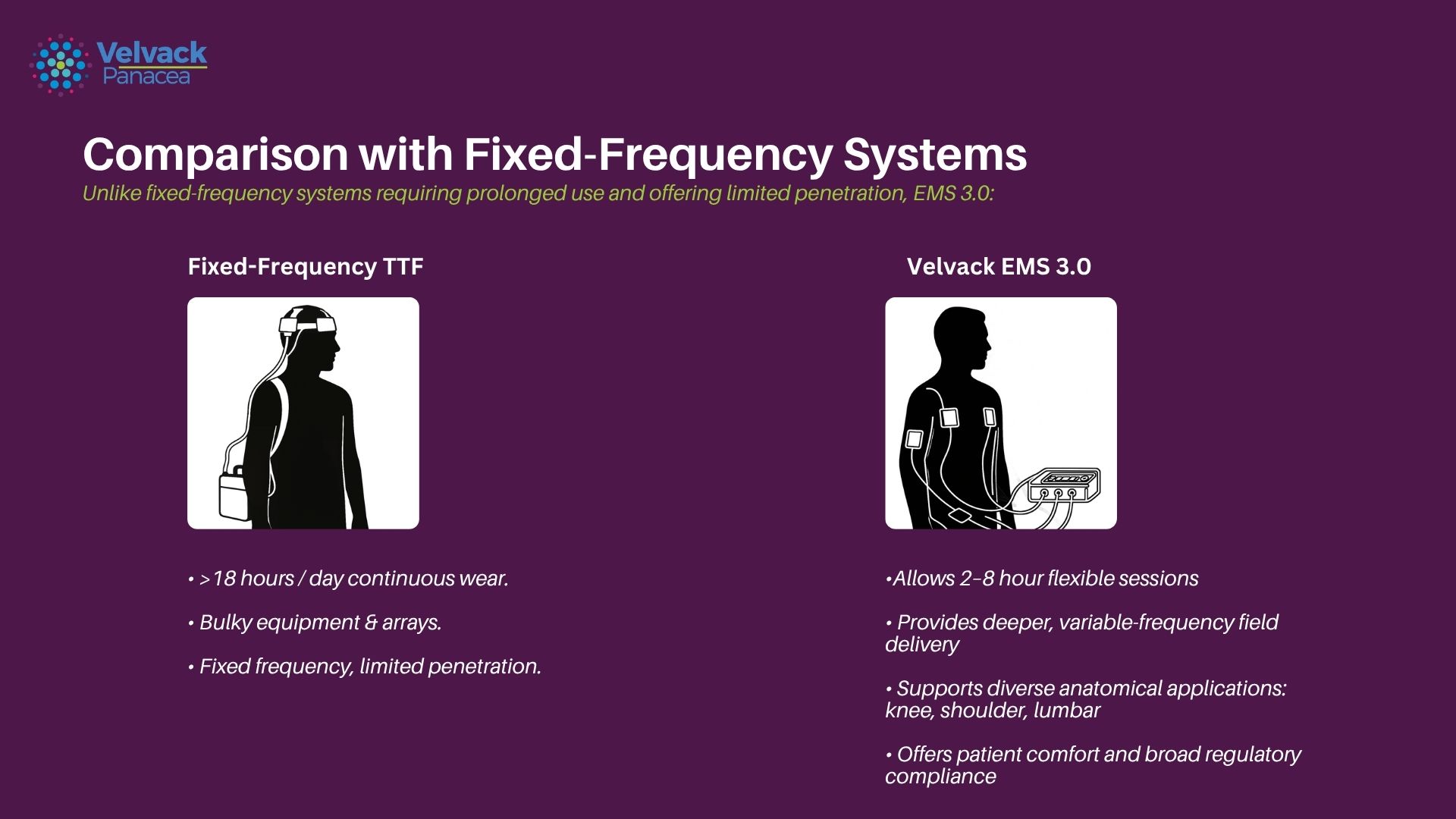 Velvack Panacea

Comparison with Fixed-Frequency Systems

Unlike fixed-frequency systems requiring prolonged use and offering limited penetration, EMS 3.0:

Fixed-Frequency TTF

• >18 hours / day continuous wear.

• Bulky equipment & arrays.

• Fixed frequency, limited penetration.

Velvack EMS 3.0

•Allows 2–8 hour flexible sessions

• Provides deeper, variable-frequency field delivery

• Supports diverse anatomical applications: knee, shoulder, lumbar

• Offers patient comfort and broad regulatory compliance